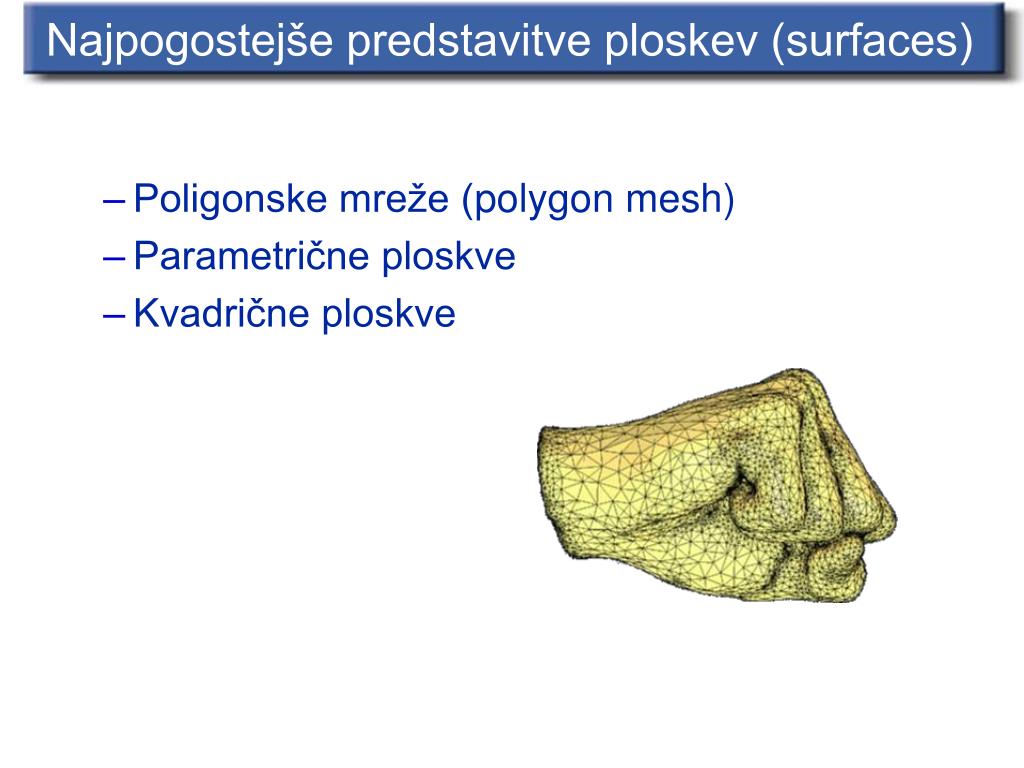 Najpogostejše predstavitve ploskev (surfaces)

– Poligonske mreže (polygon mesh)
– Parametrične ploskve
– Kvadrične ploskve